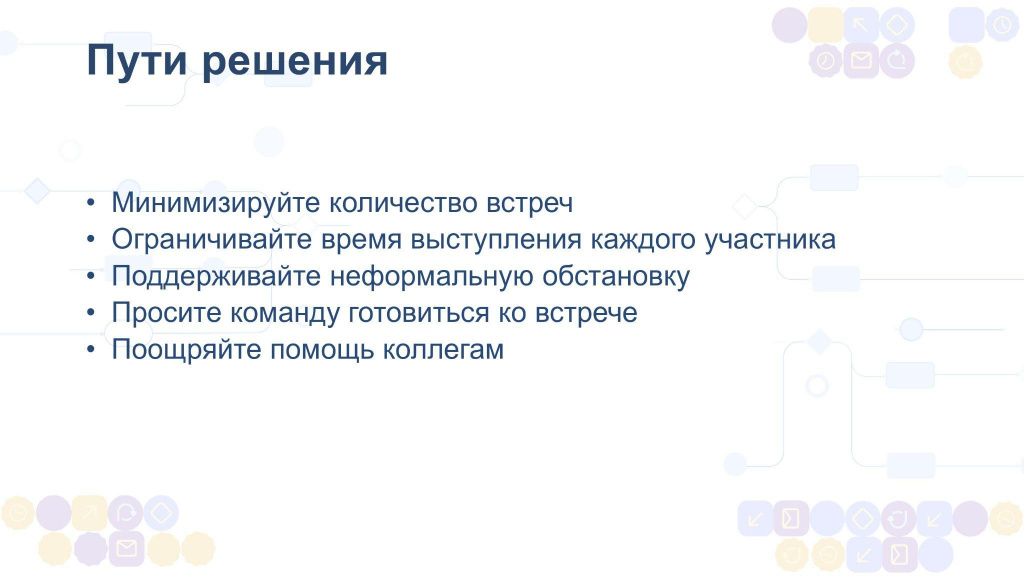 Пути решения

• Минимизируйте количество встреч
• Ограничивайте время выступления каждого участника
• Поддерживайте неформальную обстановку
• Просите команду готовиться ко встрече
• Поощряйте помощь коллегам